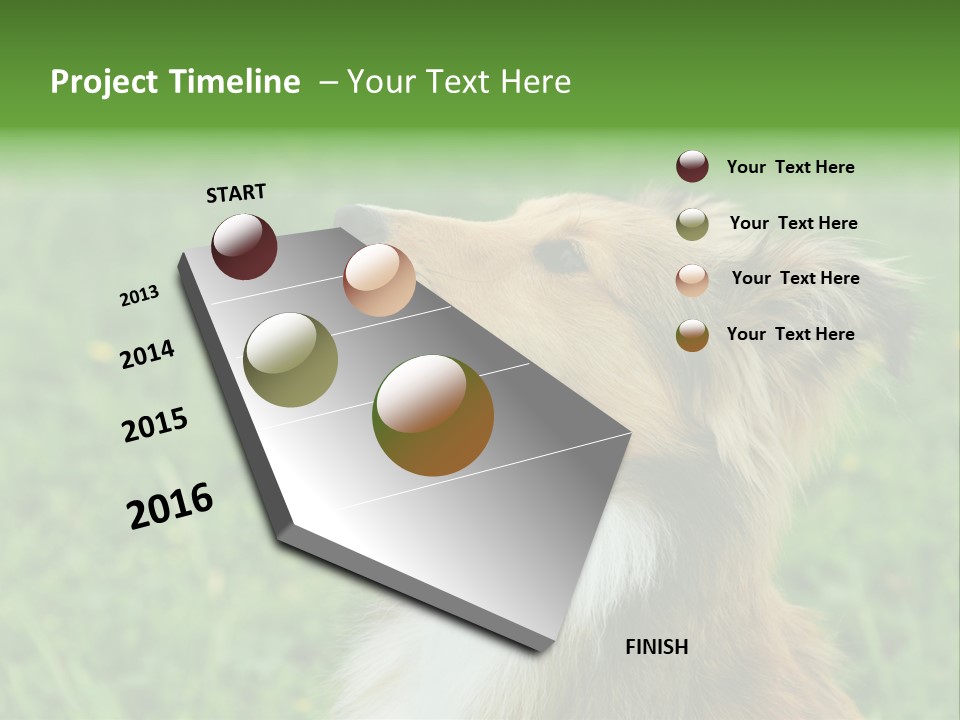 Project Timeline – Your Text Here

START

2013

2014

2015

2016

FINISH

Your Text Here

Your Text Here

Your Text Here

Your Text Here